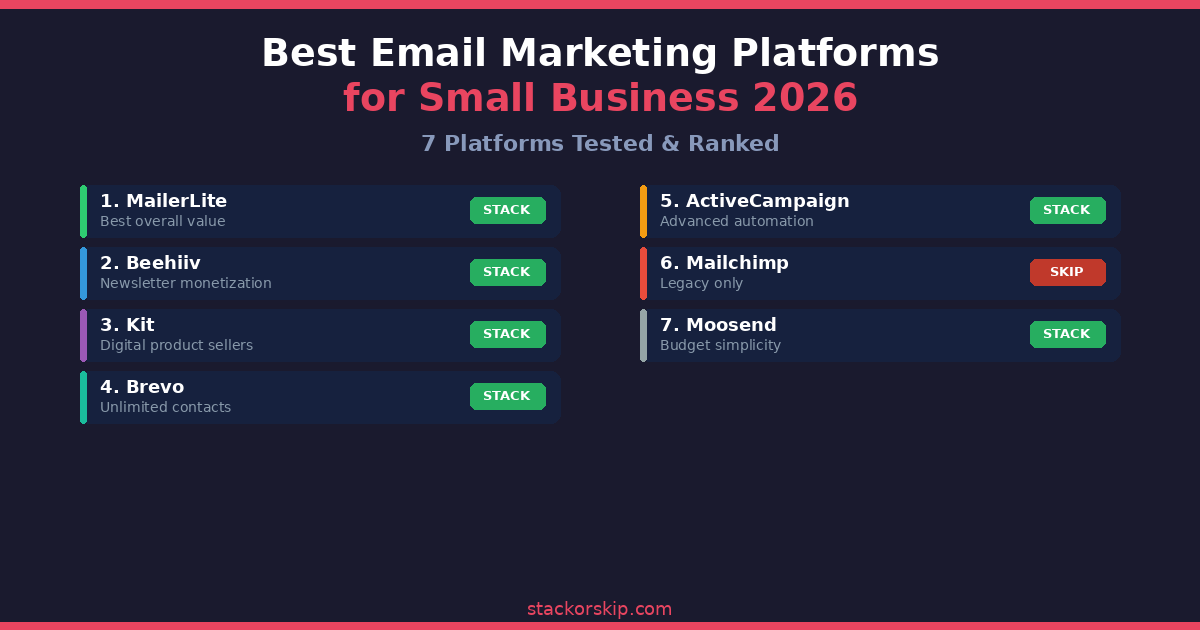 Best Email Marketing Platforms
for Small Business 2026

7 Platforms Tested & Ranked

1. MailerLite
Best overall value
STACK

2. Beehiiv
Newsletter monetization
STACK

3. Kit
Digital product sellers
STACK

4. Brevo
Unlimited contacts
STACK

5. ActiveCampaign
Advanced automation
STACK

6. Mailchimp
Legacy only
SKIP

7. Moosend
Budget simplicity
STACK

stackorskip.com